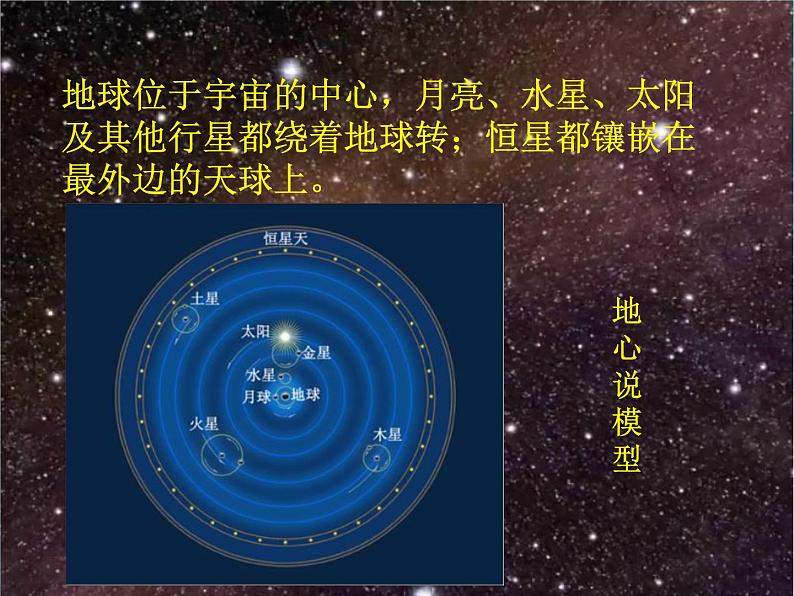 地球位于宇宙的中心，月亮、水星、太阳及其他行星都绕着地球转；恒星都镶嵌在最外边的天球上。

恒星天
土星
太阳
金星
水星
月球
地球
火星
木星

地心说模型